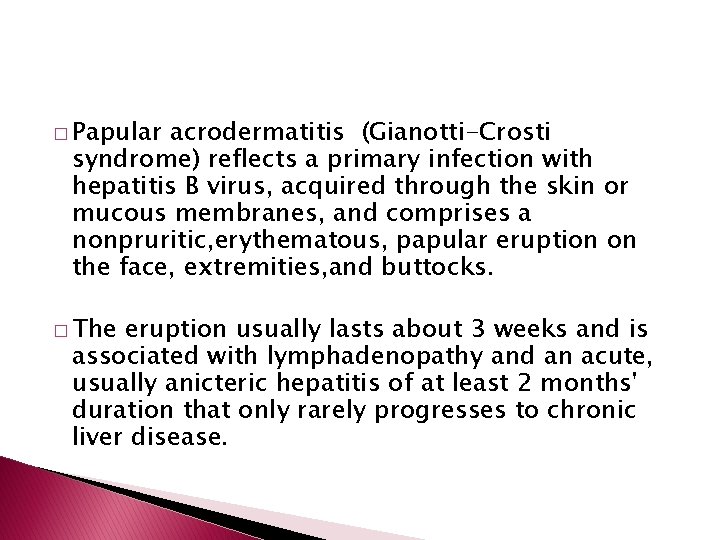 □ Papular acrodermatitis (Gianotti-Crosti syndrome) reflects a primary infection with hepatitis B virus, acquired through the skin or mucous membranes, and comprises a nonpruritic,erythematous, papular eruption on the face, extremities,and buttocks.

□ The eruption usually lasts about 3 weeks and is associated with lymphadenopathy and an acute, usually anicteric hepatitis of at least 2 months' duration that only rarely progresses to chronic liver disease.